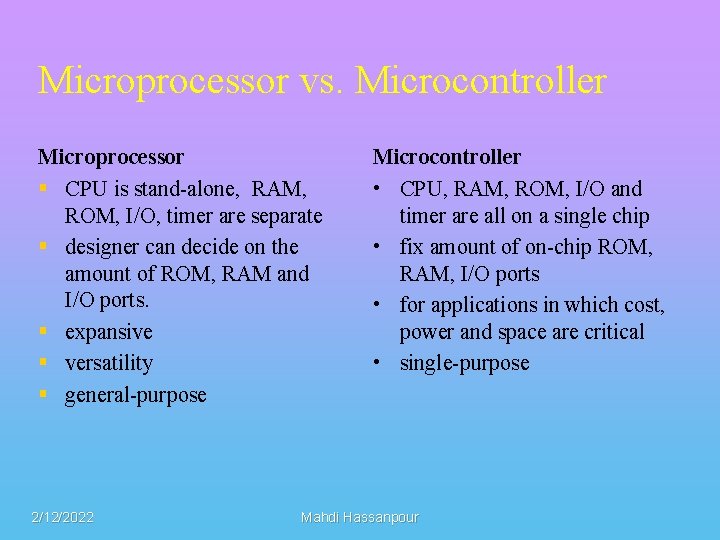 Microprocessor vs. Microcontroller

Microprocessor

- CPU is stand-alone, RAM, ROM, I/O, timer are separate
- designer can decide on the amount of ROM, RAM and I/O ports.
- expansive
- versatility
- general-purpose

Microcontroller

- CPU, RAM, ROM, I/O and timer are all on a single chip
- fix amount of on-chip ROM, RAM, I/O ports
- for applications in which cost, power and space are critical
- single-purpose

2/12/2022

Mahdi Hassanpour